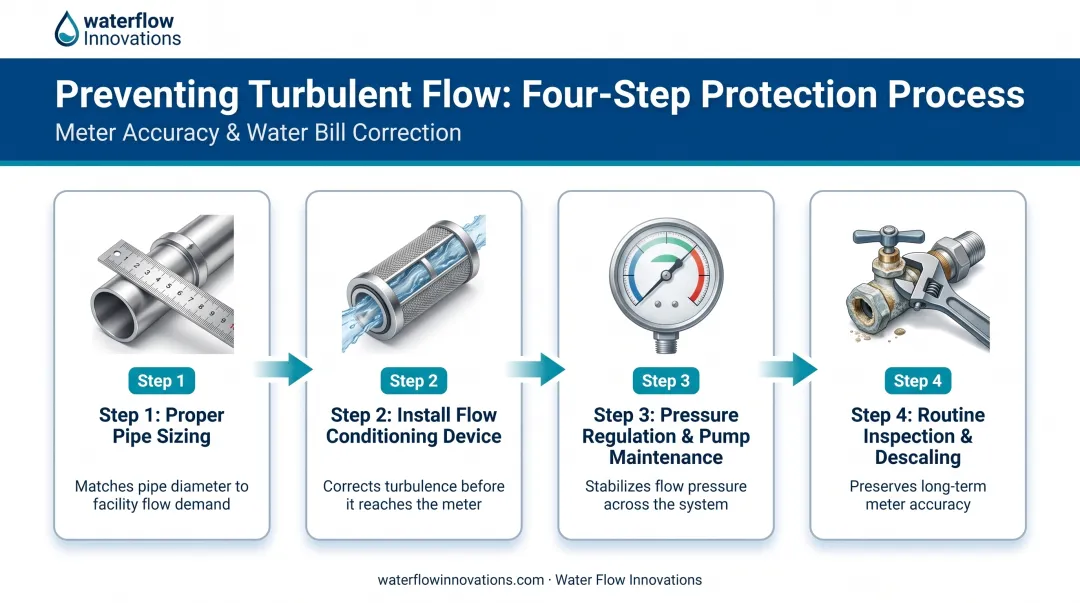 waterflow
Innovations

Preventing Turbulent Flow: Four-Step Protection Process
Meter Accuracy & Water Bill Correction

Step 1
Step 1: Proper Pipe Sizing
Matches pipe diameter to facility flow demand

Step 2
Step 2: Install Flow Conditioning Device
Corrects turbulence before it reaches the meter

Step 3
Step 3: Pressure Regulation & Pump Maintenance
Stabilizes flow pressure across the system

Step 4
Step 4: Routine Inspection & Descaling
Preserves long-term meter accuracy

waterflowinnovations.com · Water Flow Innovations